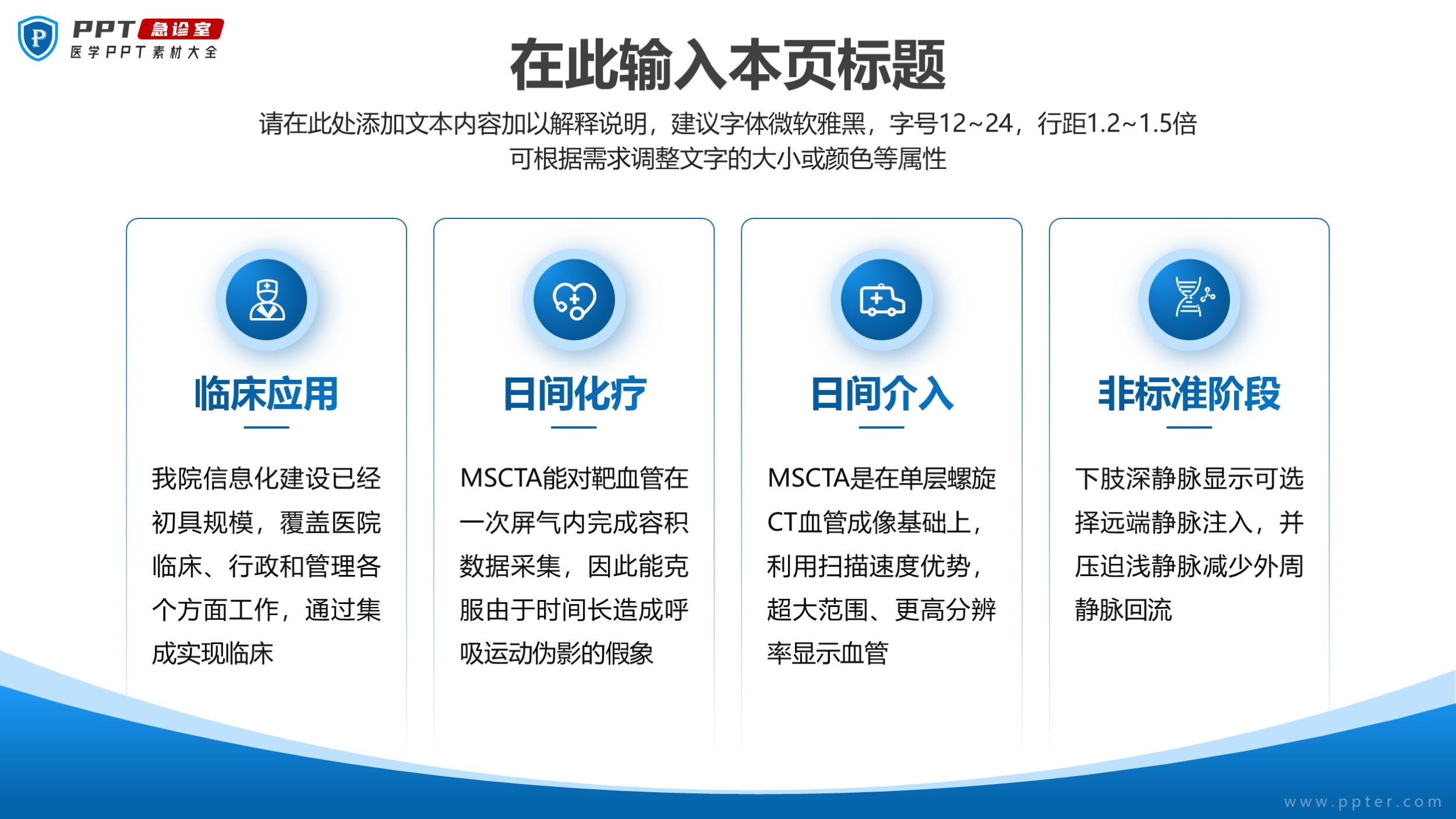 P PPT 急诊室
医学PPT素材大全

在此输入本页标题

请在此处添加文本内容加以解释说明，建议字体微软雅黑，字号12~24，行距1.2~1.5倍
可根据需求调整文字的大小或颜色等属性

临床应用

我院信息化建设已经初具规模，覆盖医院临床、行政和管理各个方面工作，通过集成实现临床

日间化疗

MSCTA能对靶血管在一次屏气内完成容积数据采集，因此能克服由于时间长造成呼吸运动伪影的假象

日间介入

MSCTA是在单层螺旋CT血管成像基础上，利用扫描速度优势，超大范围、更高分辨率显示血管

非标准阶段

下肢深静脉显示可选择远端静脉注入，并压迫浅静脉减少外周静脉回流

www.ppter.com